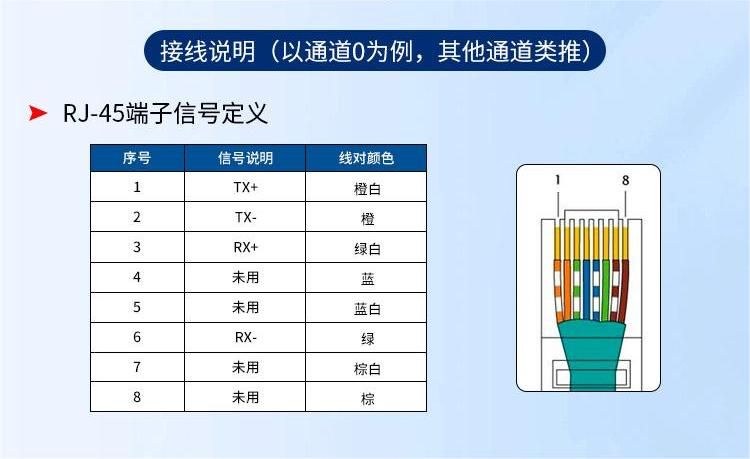 接线说明（以通道0为例，其他通道类推）

RJ-45端子信号定义

| 序号 | 信号说明 | 线对颜色 |
|---|---|---|
| 1 | TX+ | 橙白 |
| 2 | TX- | 橙 |
| 3 | RX+ | 绿白 |
| 4 | 未用 | 蓝 |
| 5 | 未用 | 蓝白 |
| 6 | RX- | 绿 |
| 7 | 未用 | 棕白 |
| 8 | 未用 | 棕 |

1
8